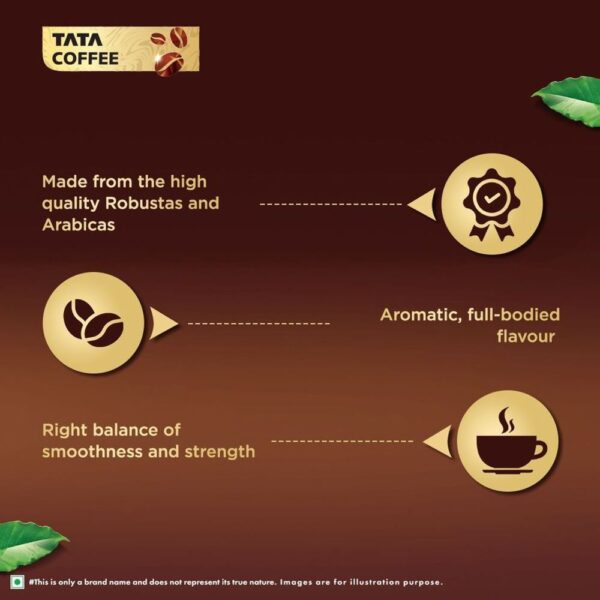 TATA COFFEE

Made from the high quality Robustas and Arabicas

Aromatic, full-bodied flavour

Right balance of smoothness and strength

#This is only a brand name and does not represent its true nature. Images are for illustration purpose.